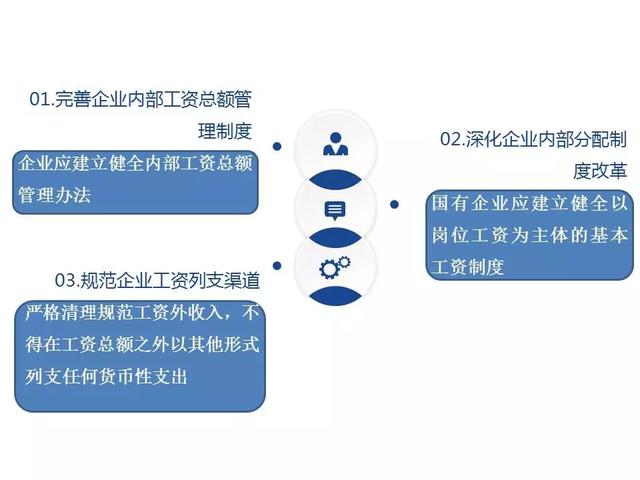 01.完善企业内部工资总额管理制度

企业应建立健全内部工资总额管理办法

02.深化企业内部分配制度改革

国有企业应建立健全以岗位工资为主体的基本工资制度

03.规范企业工资列支渠道

严格清理规范工资外收入，不得在工资总额之外以其他形式列支任何货币性支出